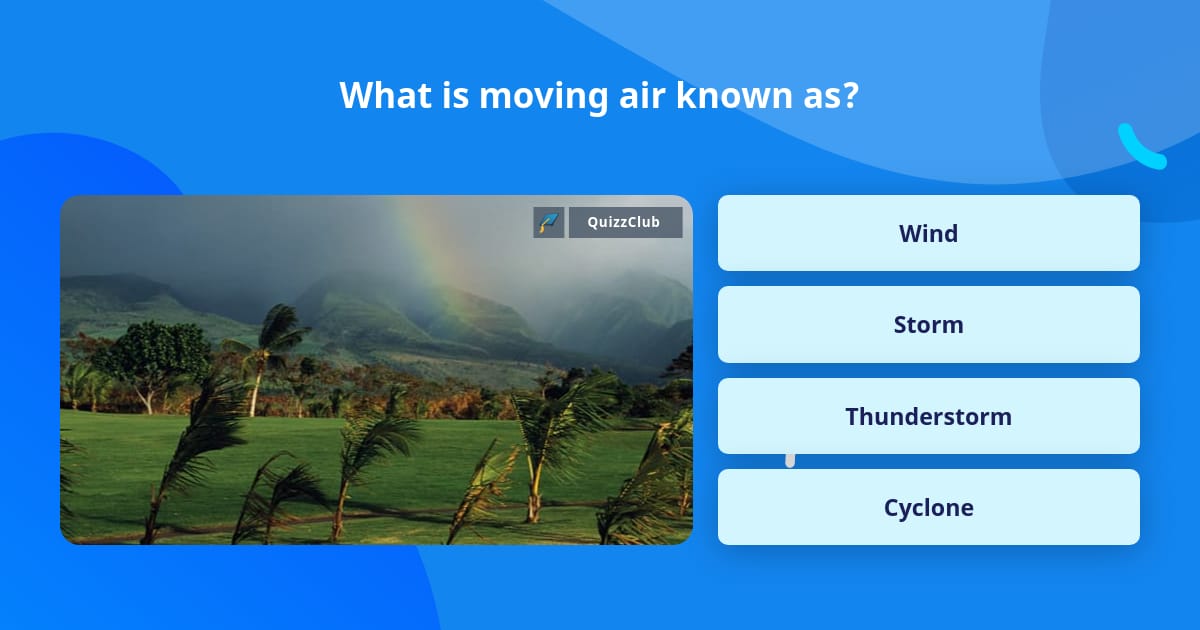 What is moving air known as?

QuizzClub

Wind

Storm

Thunderstorm

Cyclone